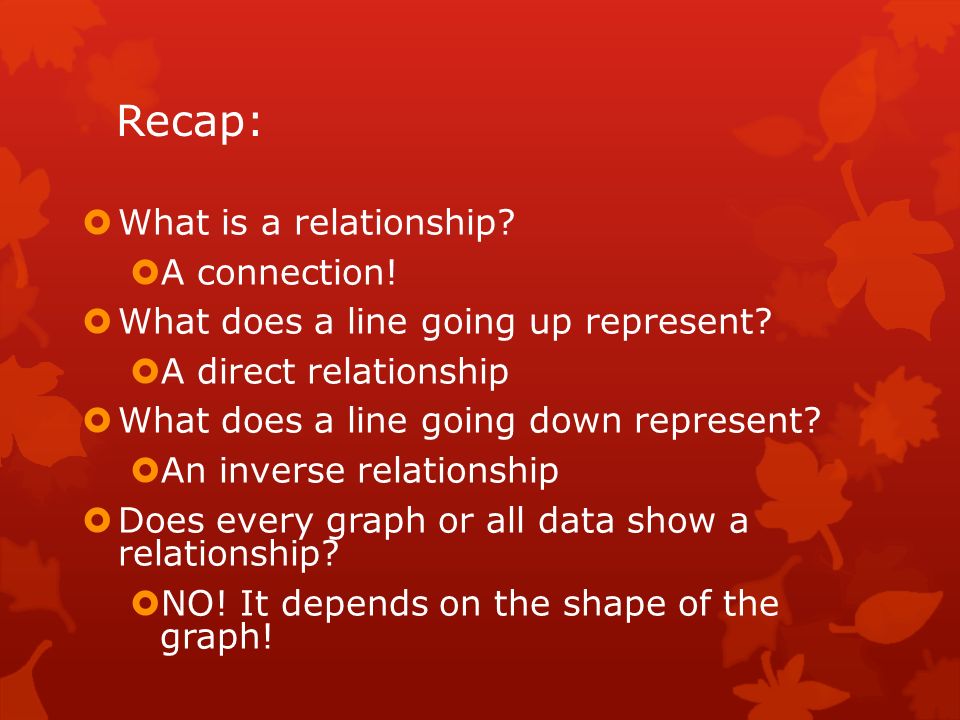 Recap:

What is a relationship?

A connection!

What does a line going up represent?

A direct relationship

What does a line going down represent?

An inverse relationship

Does every graph or all data show a relationship?

NO! It depends on the shape of the graph!